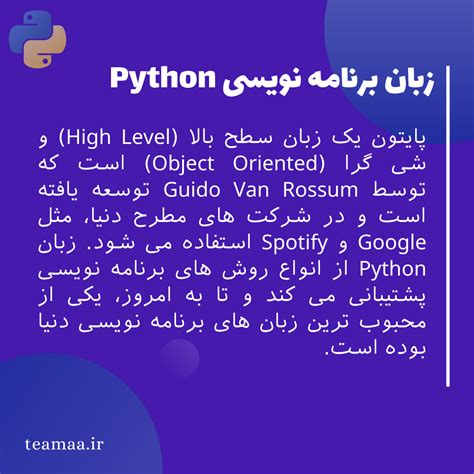 زبان برنامه نویسی Python

پایتون یک زبان سطح بالا (High Level) و شی گرا (Object Oriented) است که توسط Guido Van Rossum توسعه یافته است و در شرکت های مطرح دنیا، مثل Google و Spotify استفاده می شود. زبان Python از انواع روش های برنامه نویسی پشتیبانی می کند و تا به امروز، یکی از محبوب ترین زبان های برنامه نویسی دنیا بوده است.

teamaa.ir